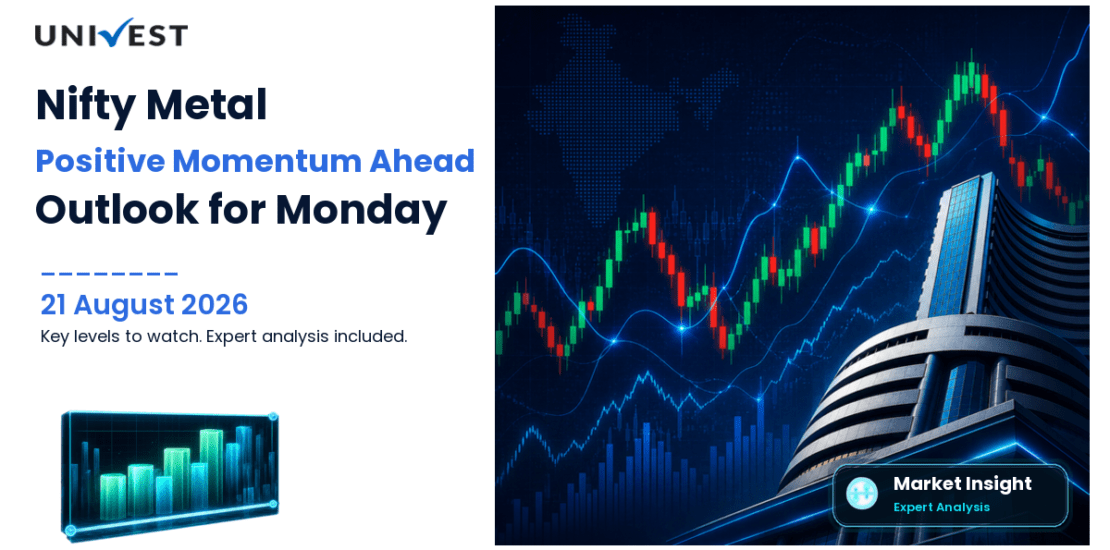 UNIVEST

Nifty Metal

Positive Momentum Ahead

Outlook for Monday

21 August 2026

Key levels to watch. Expert analysis included.

Market Insight

Expert Analysis